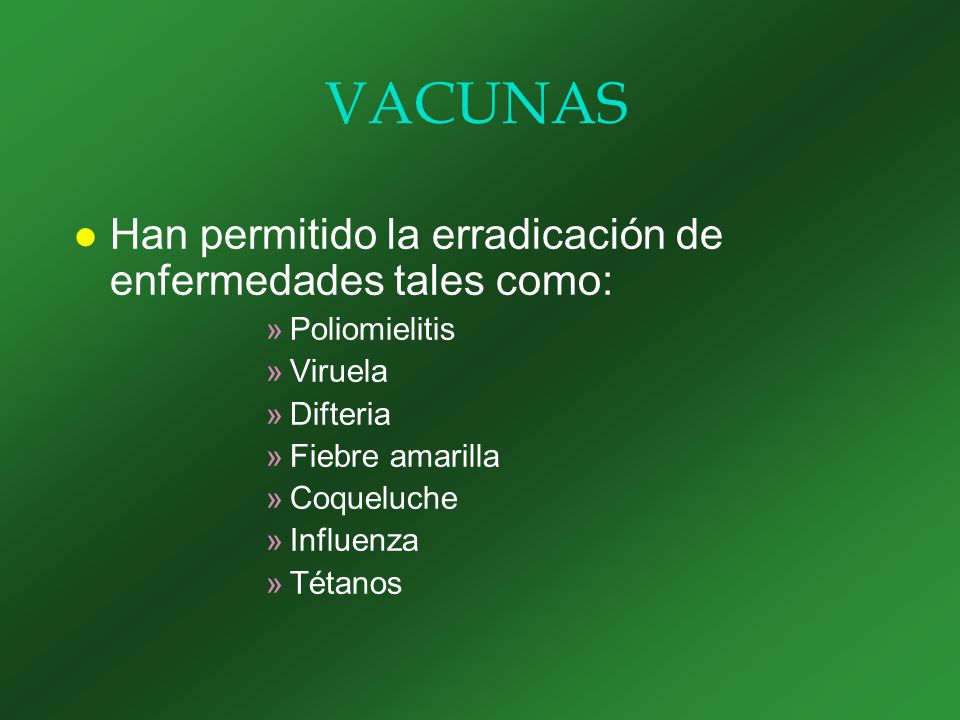 VACUNAS

● Han permitido la erradicación de enfermedades tales como:

» Poliomielitis
» Viruela
» Difteria
» Fiebre amarilla
» Coqueluche
» Influenza
» Tétanos